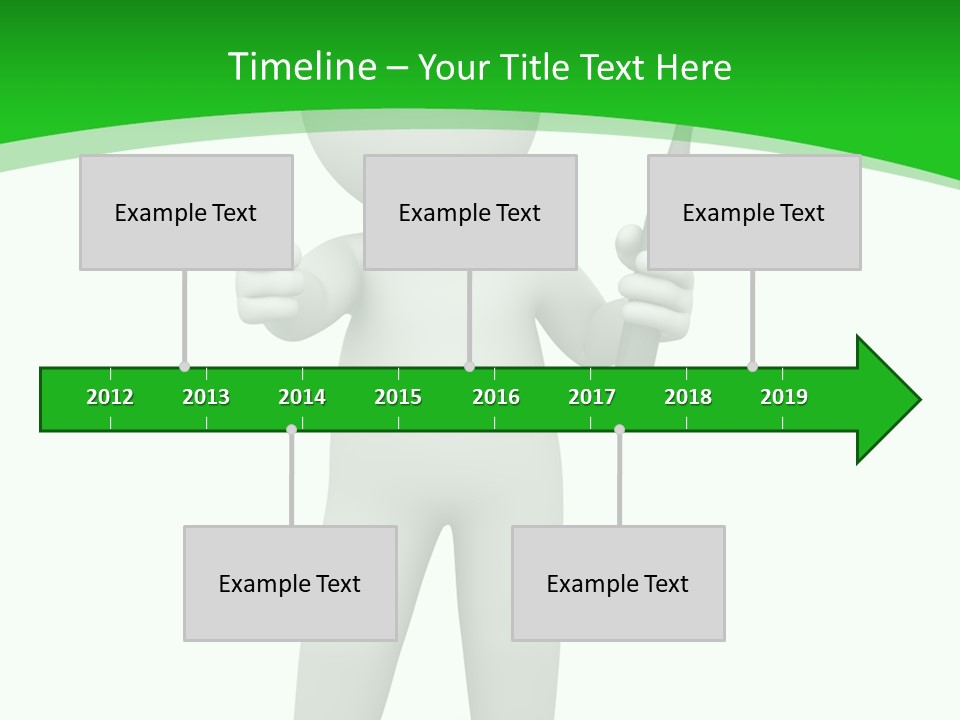 Timeline – Your Title Text Here

Example Text

Example Text

Example Text

2012 2013 2014 2015 2016 2017 2018 2019

Example Text

Example Text